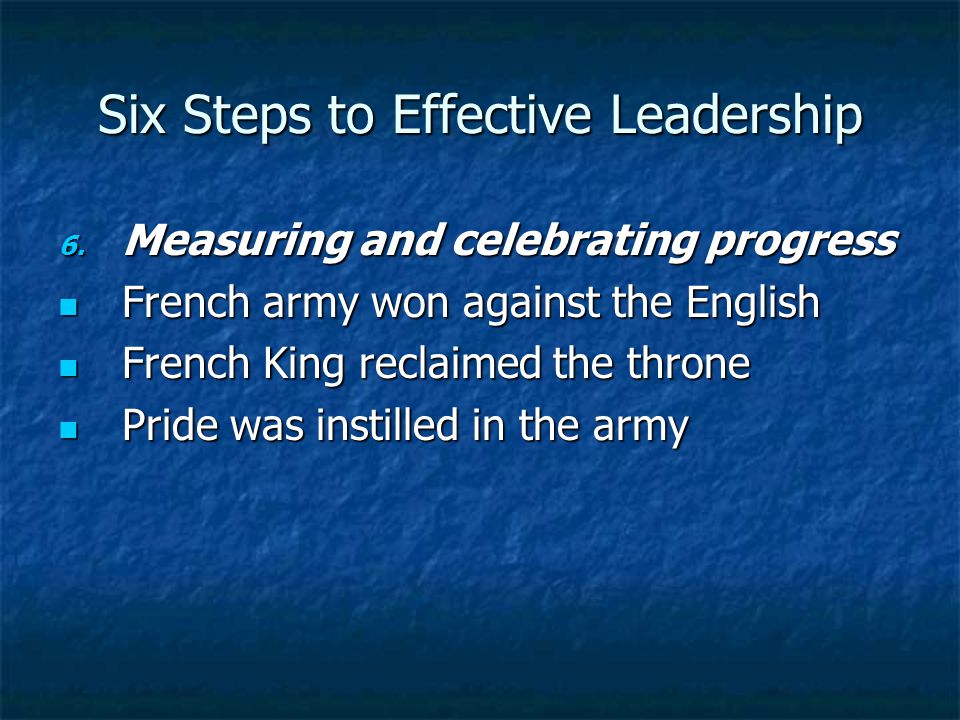 Six Steps to Effective Leadership

6. Measuring and celebrating progress

- French army won against the English
- French King reclaimed the throne
- Pride was instilled in the army